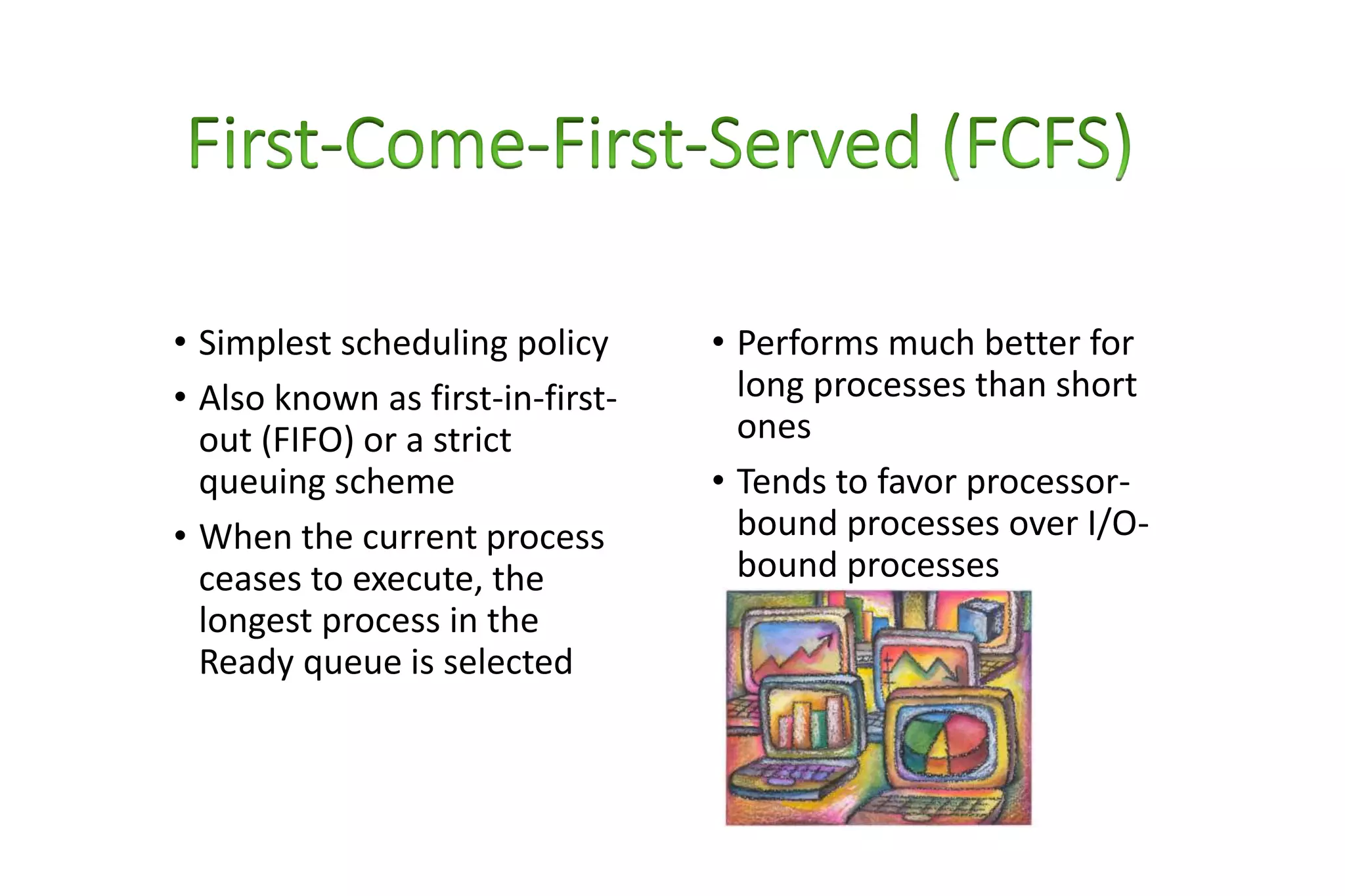 First-Come-First-Served (FCFS)

• Simplest scheduling policy

• Also known as first-in-first-out (FIFO) or a strict queuing scheme

• When the current process ceases to execute, the longest process in the Ready queue is selected

• Performs much better for long processes than short ones

• Tends to favor processor-bound processes over I/O-bound processes